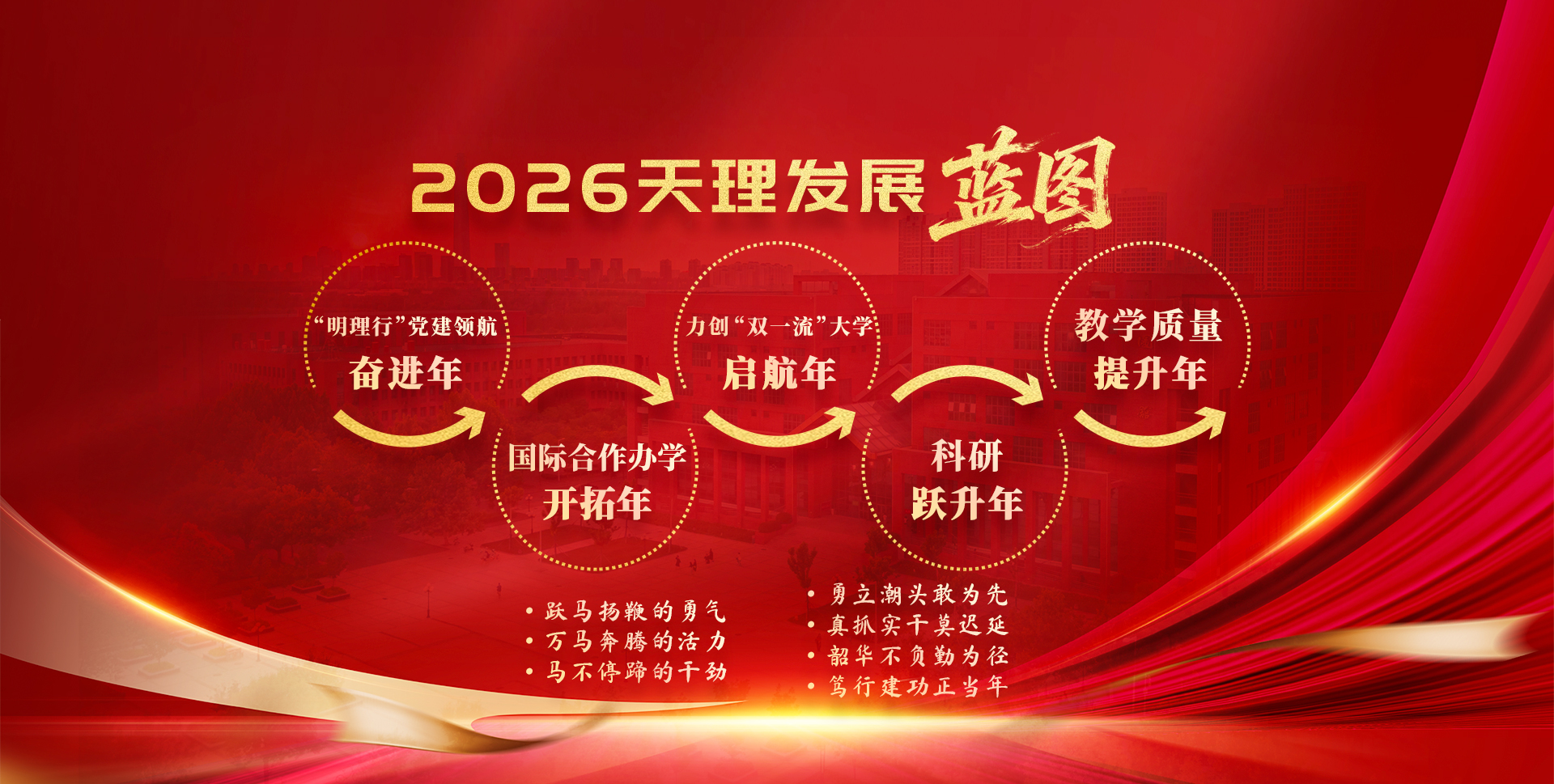 2026天理发展蓝图

“明理行”党建领航
奋进年

国际合作办学
开拓年

力创“双一流”大学
启航年

科研
跃升年

教学质量
提升年

• 跃马扬鞭的勇气
• 万马奔腾的活力
• 马不停蹄的干劲

• 勇立潮头敢为先
• 真抓实干莫迟延
• 韶华不负勤为径
• 笃行建功正当年